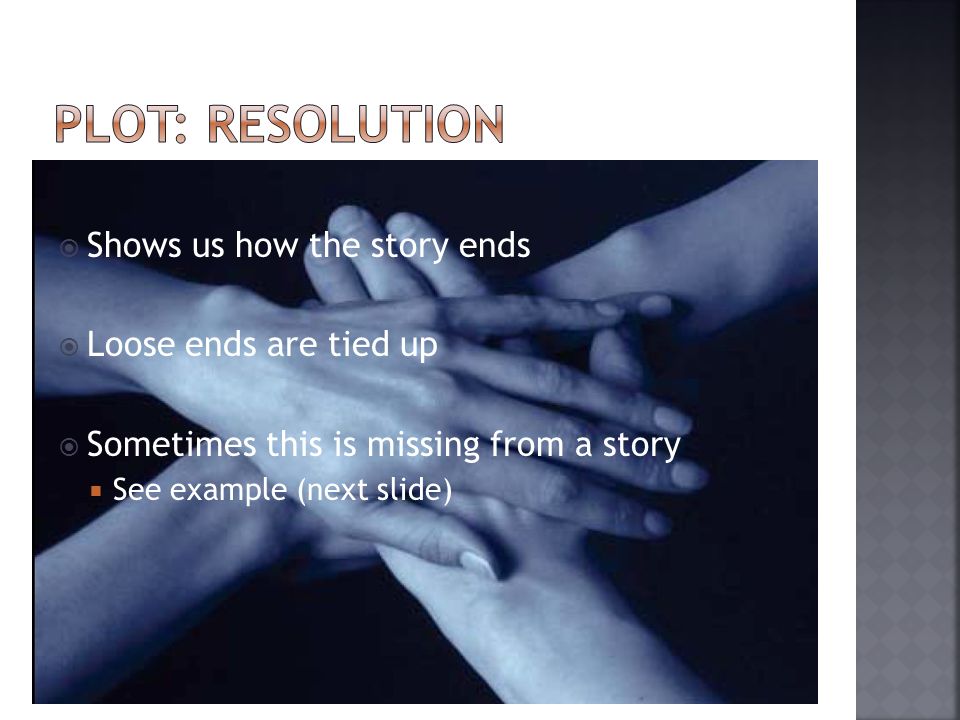 PLOT: RESOLUTION

Shows us how the story ends

Loose ends are tied up

Sometimes this is missing from a story

See example (next slide)